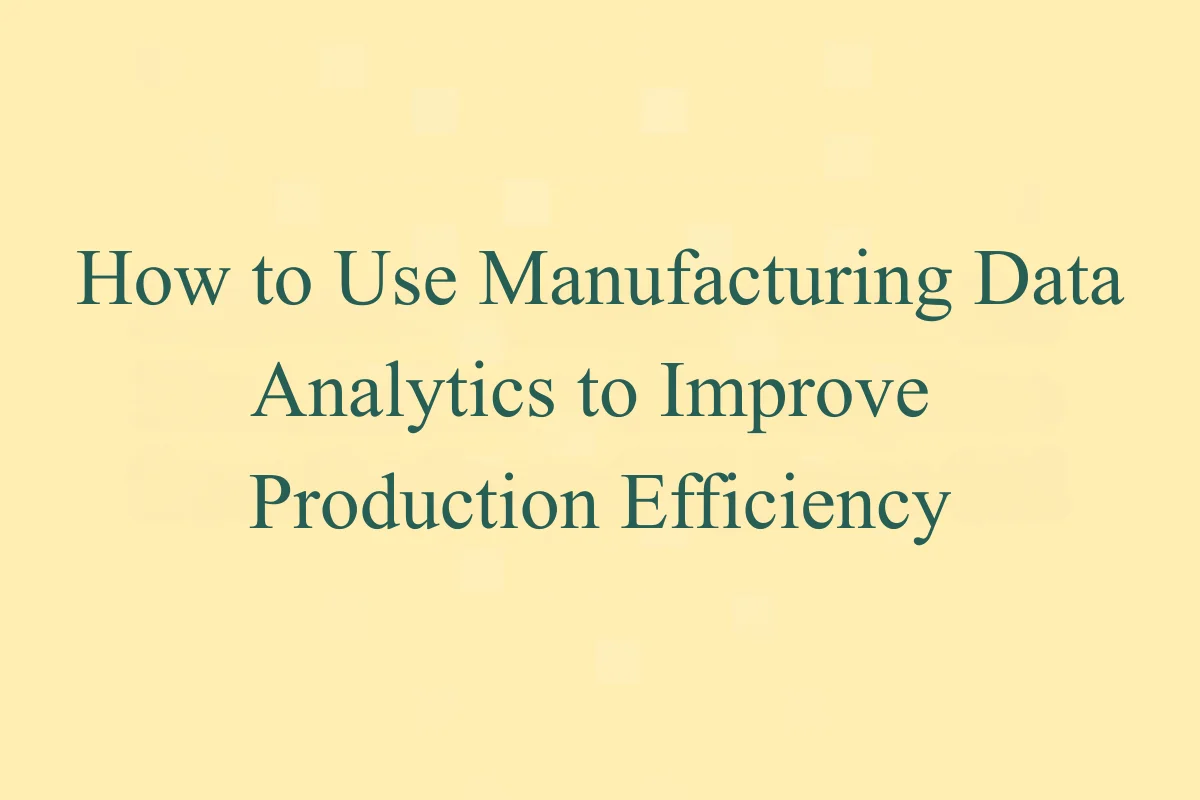 How to Use Manufacturing Data Analytics to Improve Production Efficiency